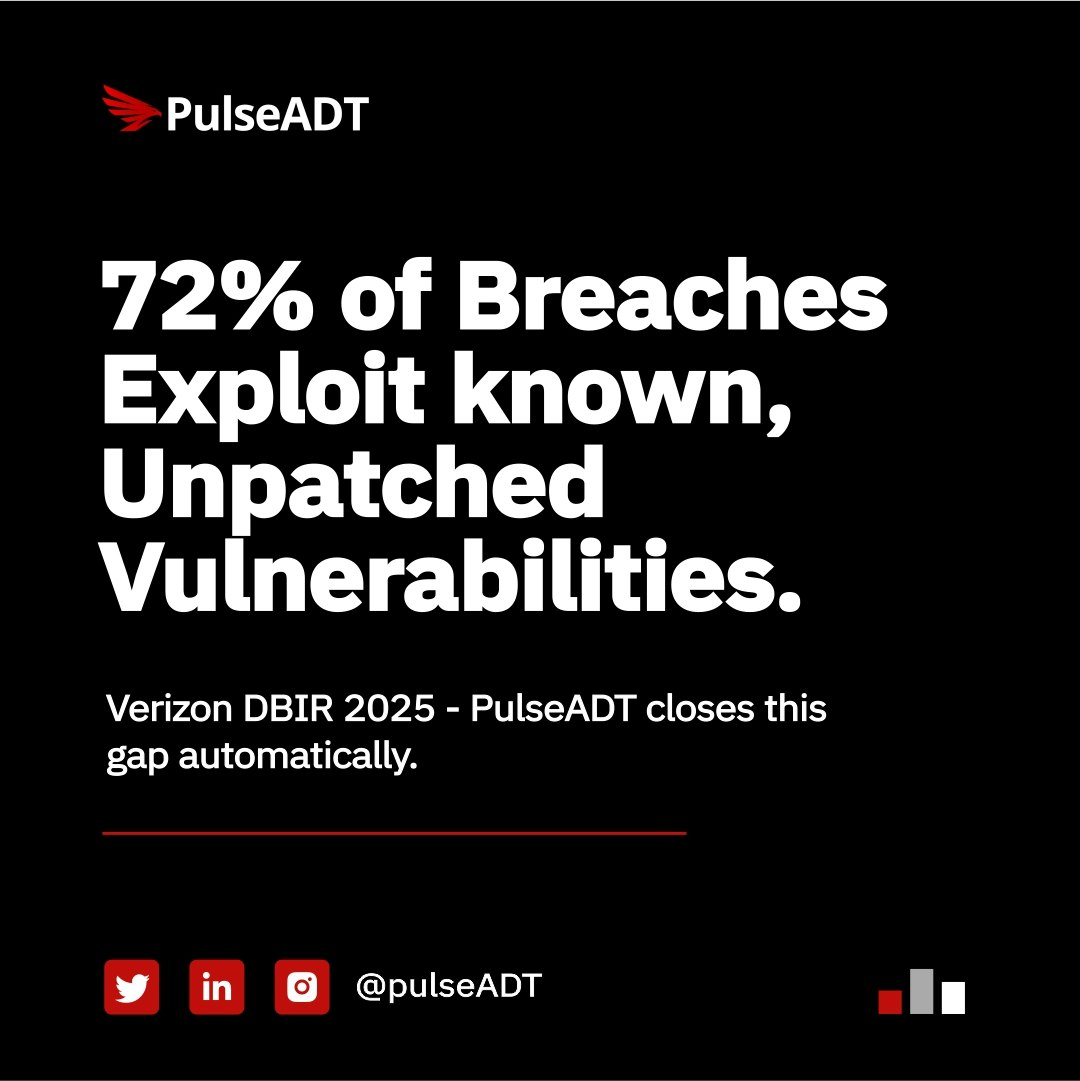 PulseADT

72% of Breaches Exploit known, Unpatched Vulnerabilities.

Verizon DBIR 2025 - PulseADT closes this gap automatically.

in

@pulseADT